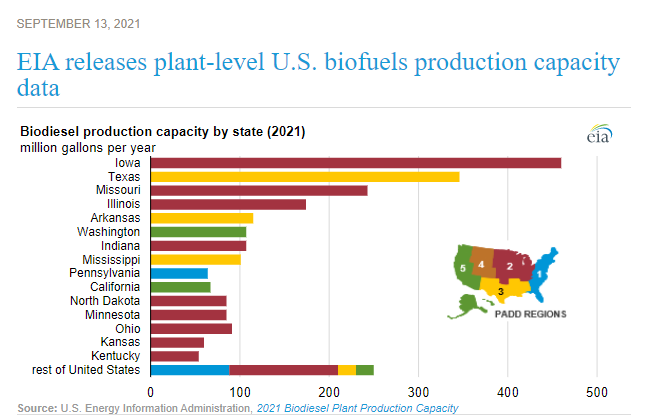 SEPTEMBER 13, 2021

EIA releases plant-level U.S. biofuels production capacity data

Biodiesel production capacity by state (2021)
million gallons per year

eia

Iowa
Texas
Missouri
Illinois
Arkansas
Washington
Indiana
Mississippi
Pennsylvania
California
North Dakota
Minnesota
Ohio
Kansas
Kentucky
rest of United States

0 100 200 300 400 500

5 4 2 1 3
PADD REGIONS

Source: U.S. Energy Information Administration, 2021 Biodiesel Plant Production Capacity